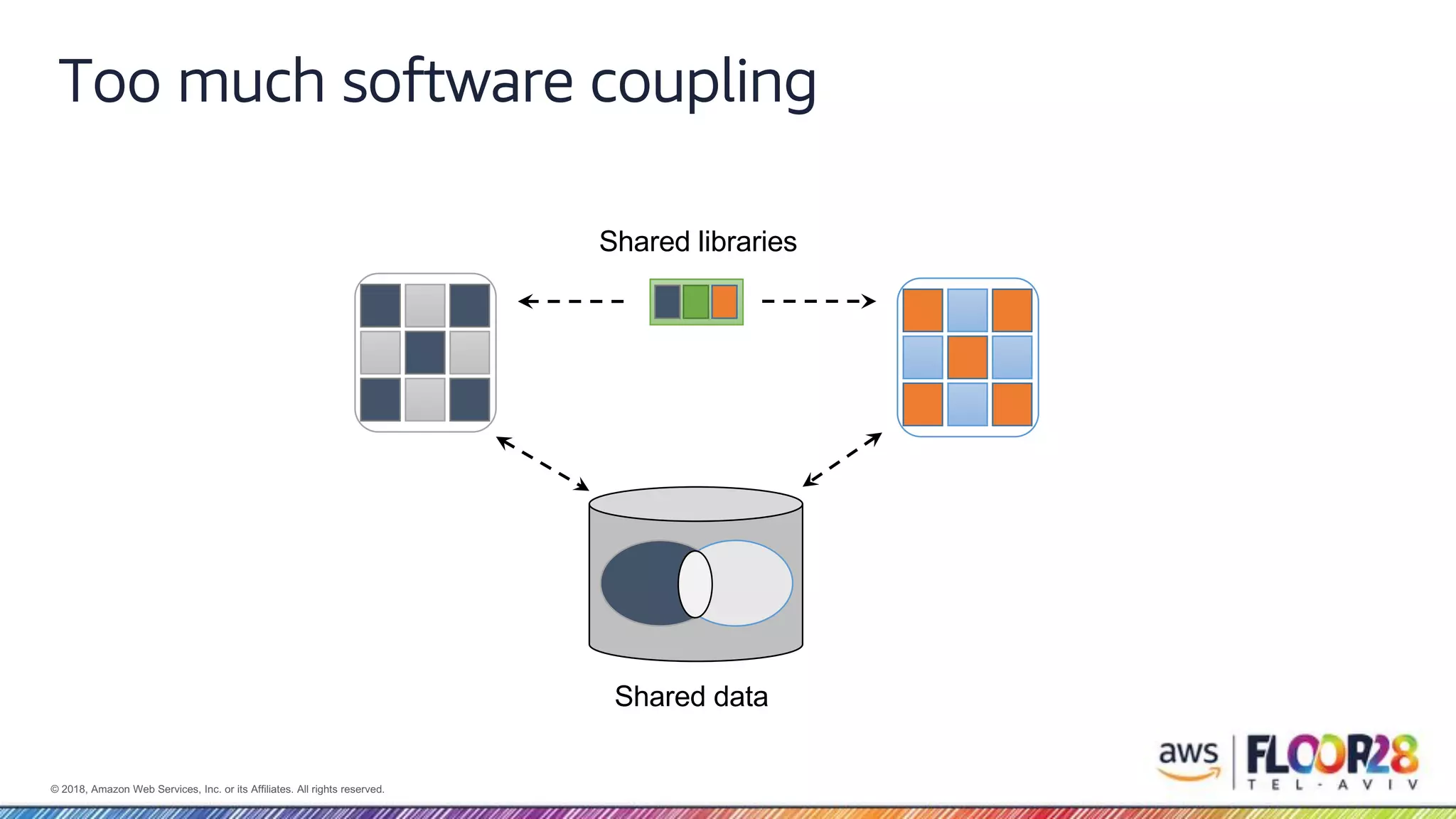 Too much software coupling

Shared libraries

Shared data

© 2018, Amazon Web Services, Inc. or its Affiliates. All rights reserved.

aws

FLOOR28
TEL-AVIV